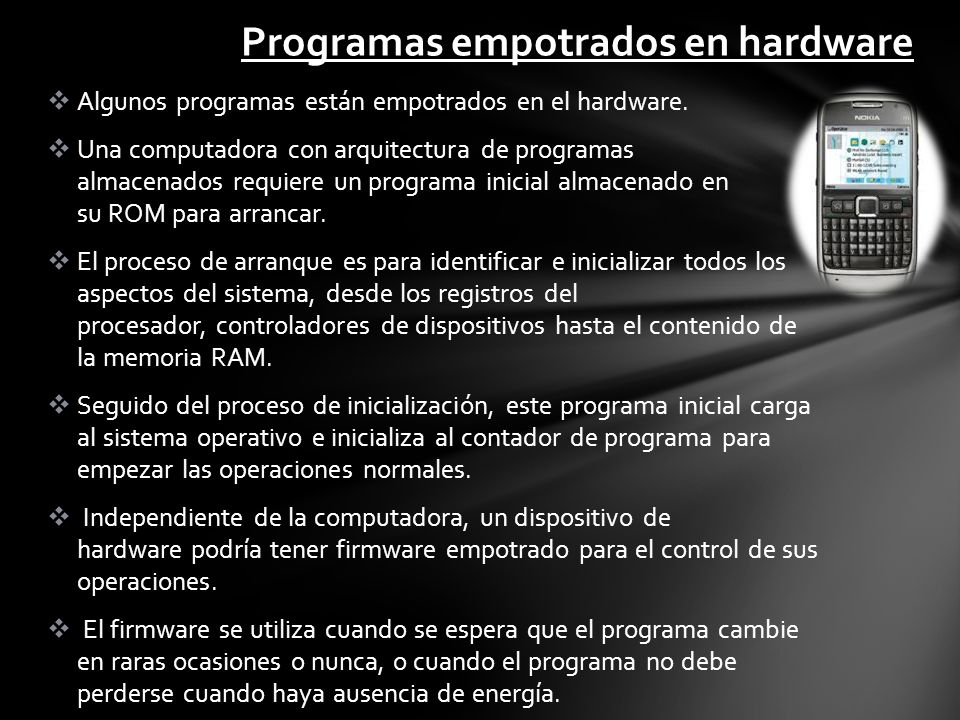 Programas empotrados en hardware

❖ Algunos programas están empotrados en el hardware.

❖ Una computadora con arquitectura de programas almacenados requiere un programa inicial almacenado en su ROM para arrancar.

❖ El proceso de arranque es para identificar e inicializar todos los aspectos del sistema, desde los registros del procesador, controladores de dispositivos hasta el contenido de la memoria RAM.

❖ Seguido del proceso de inicialización, este programa inicial carga al sistema operativo e inicializa al contador de programa para empezar las operaciones normales.

❖ Independiente de la computadora, un dispositivo de hardware podría tener firmware empotrado para el control de sus operaciones.

❖ El firmware se utiliza cuando se espera que el programa cambie en raras ocasiones o nunca, o cuando el programa no debe perderse cuando haya ausencia de energía.

NOKIA